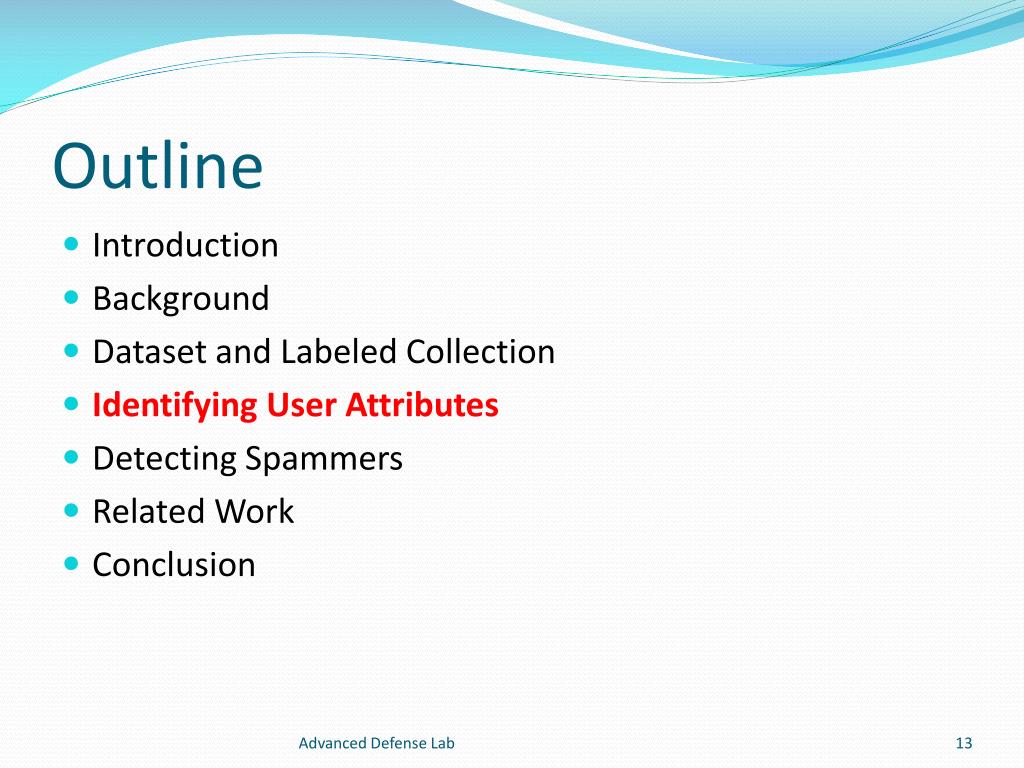 Outline

- Introduction
- Background
- Dataset and Labeled Collection
- Identifying User Attributes
- Detecting Spammers
- Related Work
- Conclusion

Advanced Defense Lab

13